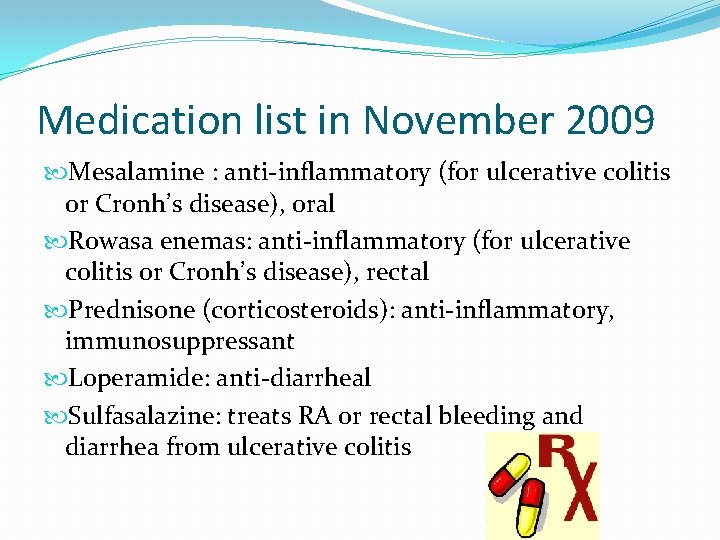 Medication list in November 2009

Mesalamine : anti-inflammatory (for ulcerative colitis or Cronh's disease), oral

Rowasa enemas: anti-inflammatory (for ulcerative colitis or Cronh's disease), rectal

Prednisone (corticosteroids): anti-inflammatory, immunosuppressant

Loperamide: anti-diarrheal

Sulfasalazine: treats RA or rectal bleeding and diarrhea from ulcerative colitis

RX